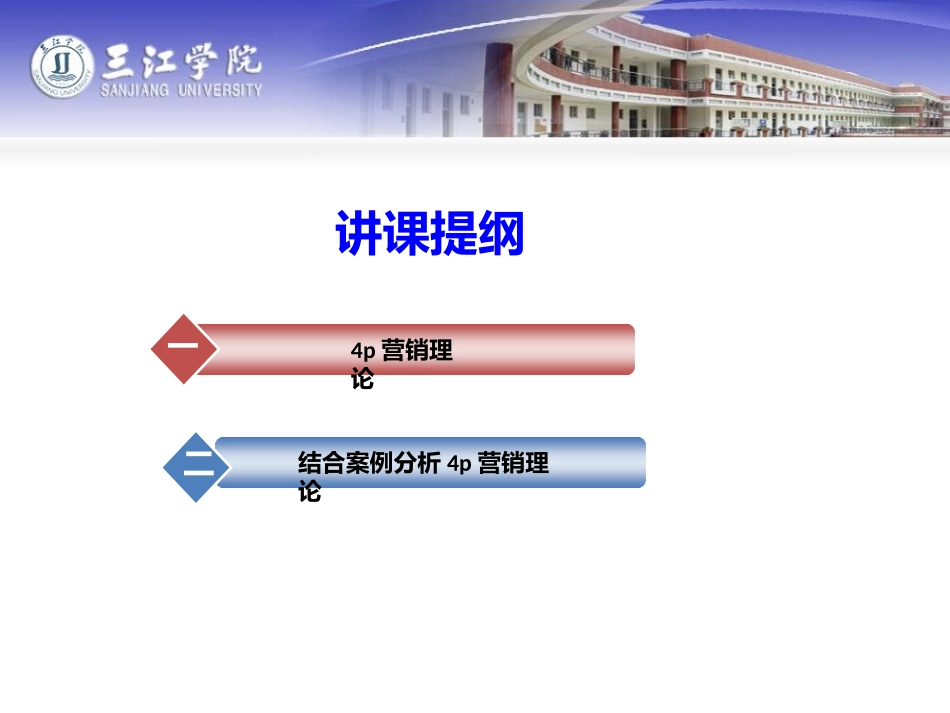 三江学院
SANJIANG UNIVERSITY

讲课提纲

一 4p 营销理论

二 结合案例分析 4p 营销理论